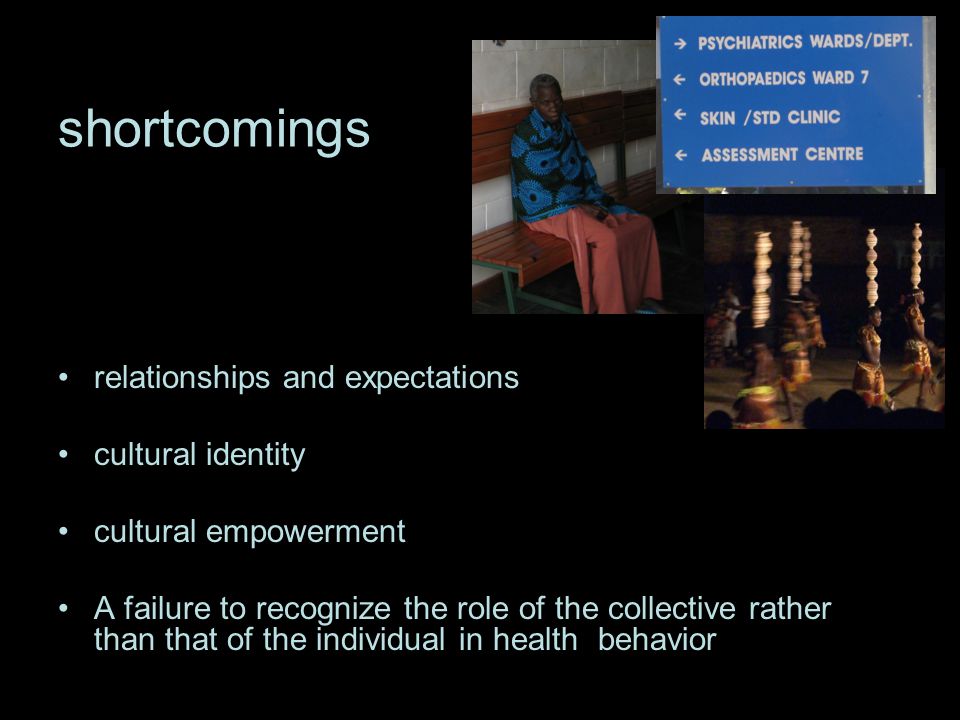 shortcomings

→ PSYCHIATRICS WARDS/DEPT.
← ORTHOPAEDICS WARD 7
← SKIN /STD CLINIC
← ASSESSMENT CENTRE

• relationships and expectations

• cultural identity

• cultural empowerment

• A failure to recognize the role of the collective rather than that of the individual in health behavior